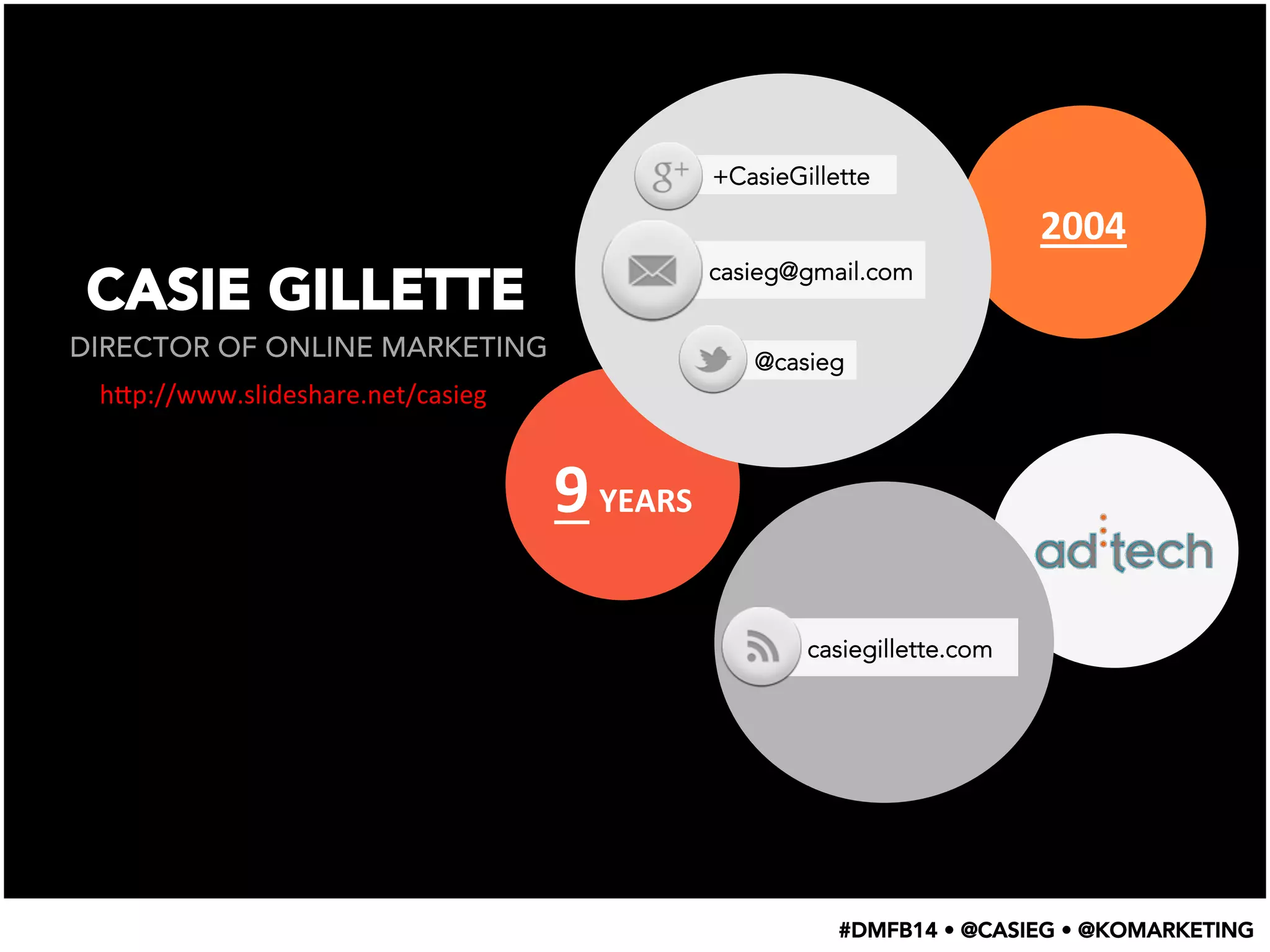 CASIE GILLETTE
DIRECTOR OF ONLINE MARKETING
http://www.slideshare.net/casieg

g+ +CasieGillette
casieg@gmail.com
@casieg

2004

9 YEARS

ad:tech

casiegillette.com

#DMFB14 • @CASIEG • @KOMARKETING